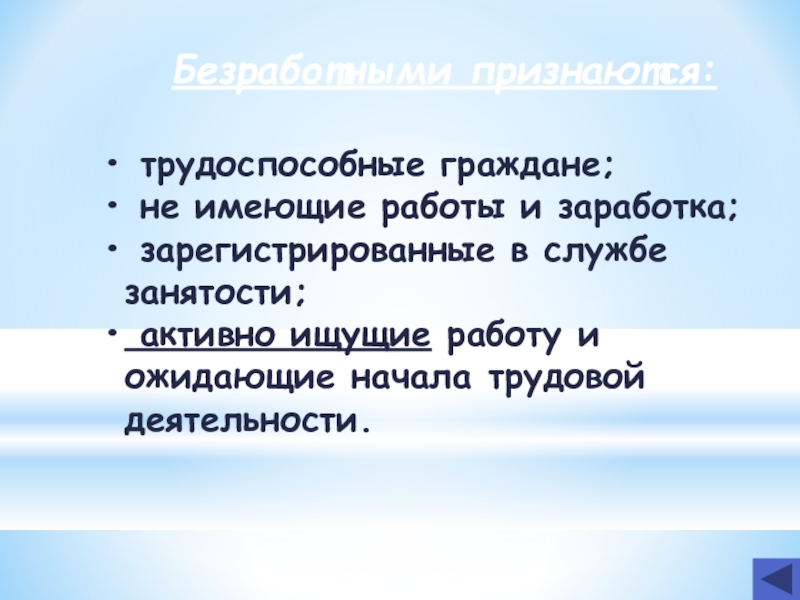 Безработными признаются:

• трудоспособные граждане;
• не имеющие работы и заработка;
• зарегистрированные в службе занятости;
• активно ищущие работу и ожидающие начала трудовой деятельности.